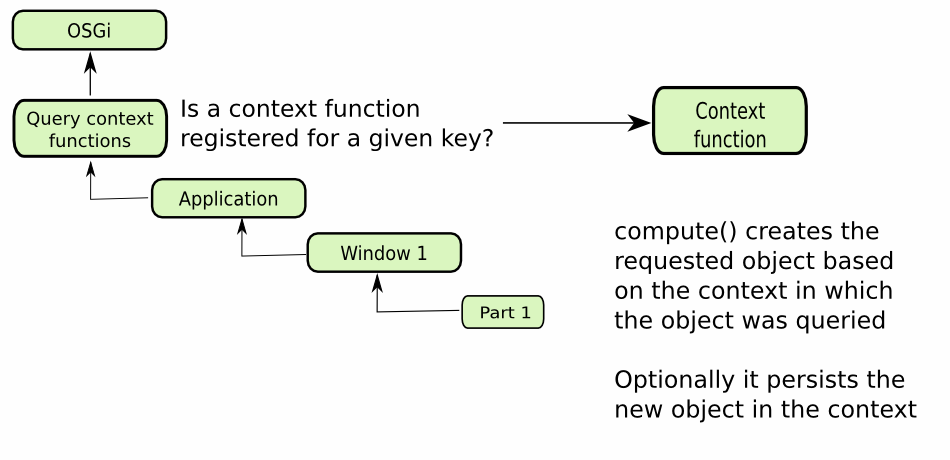 OSGi

Query context functions

Is a context function registered for a given key?

Context function

Application

Window 1

Part 1

compute() creates the requested object based on the context in which the object was queried

Optionally it persists the new object in the context